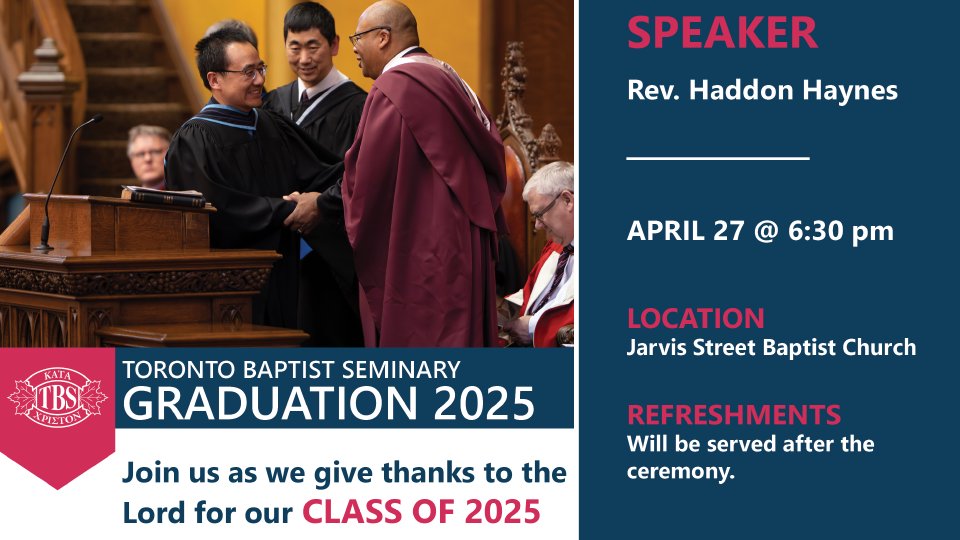 ΚΑΤΑ
TBS
ΧΡΙΣΤΟΝ

TORONTO BAPTIST SEMINARY
GRADUATION 2025

Join us as we give thanks to the Lord for our CLASS OF 2025

SPEAKER
Rev. Haddon Haynes

APRIL 27 @ 6:30 pm

LOCATION
Jarvis Street Baptist Church

REFRESHMENTS
Will be served after the ceremony.